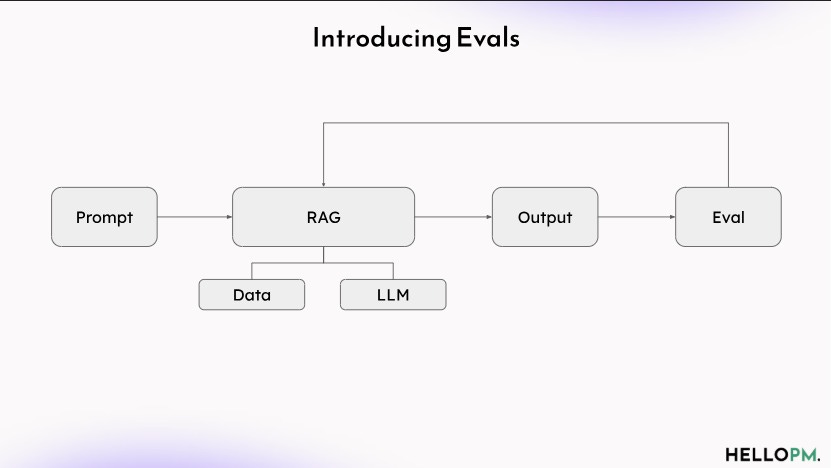 Introducing Evals

Prompt

RAG

Output

Eval

Data

LLM

HELLOPM.